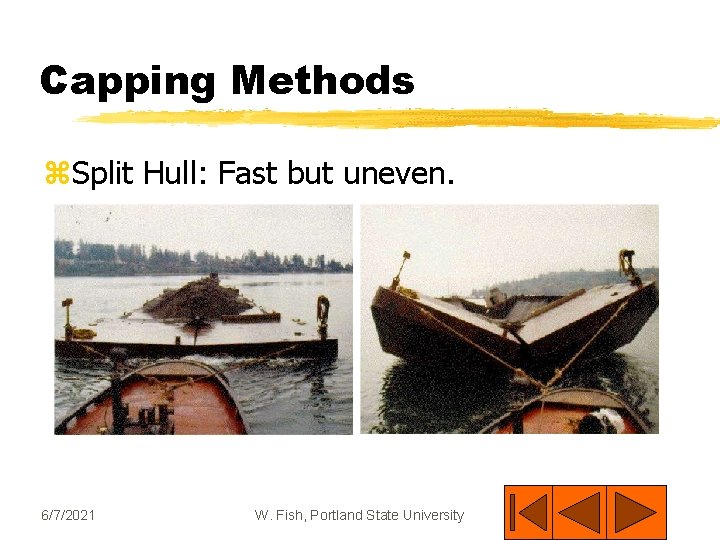 Capping Methods

⌘Split Hull: Fast but uneven.

6/7/2021

W. Fish, Portland State University